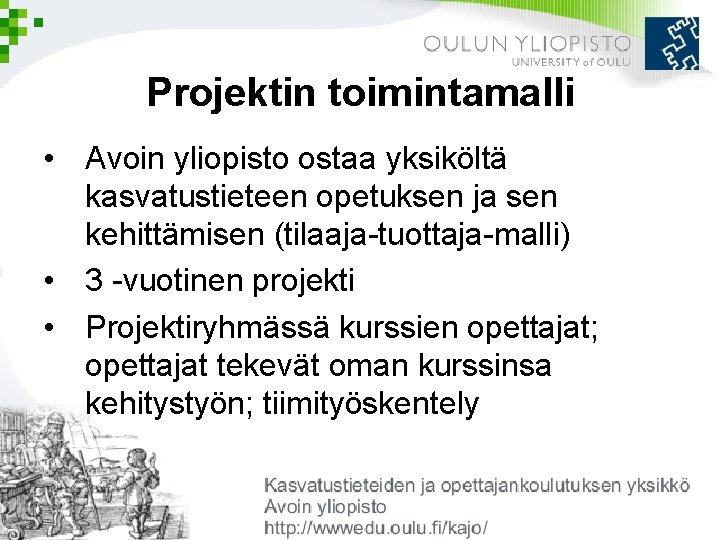 OULUN YLIOPISTO
UNIVERSITY of OULU

Projektin toimintamalli

• Avoin yliopisto ostaa yksiköltä kasvatustieteen opetuksen ja sen kehittämisen (tilaaja-tuottaja-malli)
• 3 -vuotinen projekti
• Projektiryhmässä kurssien opettajat; opettajat tekevät oman kurssinsa kehitystyön; tiimityöskentely

Kasvatustieteiden ja opettajankoulutuksen yksikkö
Avoin yliopisto
http://wwwedu.oulu.fi/kajo/